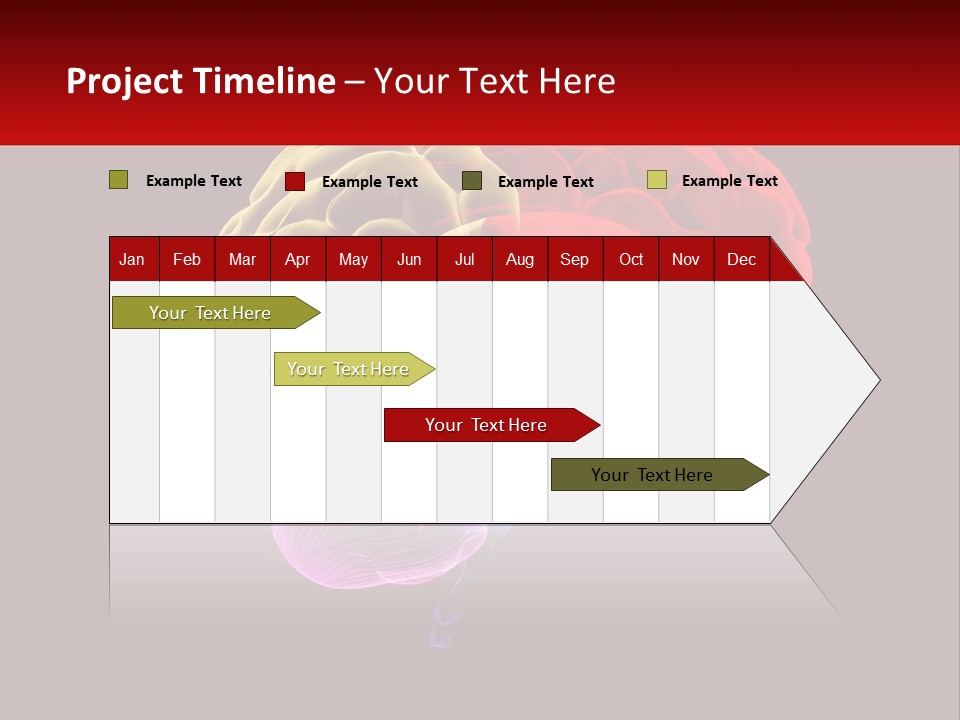 Project Timeline – Your Text Here

Example Text
Example Text
Example Text
Example Text

| Jan | Feb | Mar | Apr | May | Jun | Jul | Aug | Sep | Oct | Nov | Dec |
|---|---|---|---|---|---|---|---|---|---|---|---|

Your Text Here

Your Text Here

Your Text Here

Your Text Here